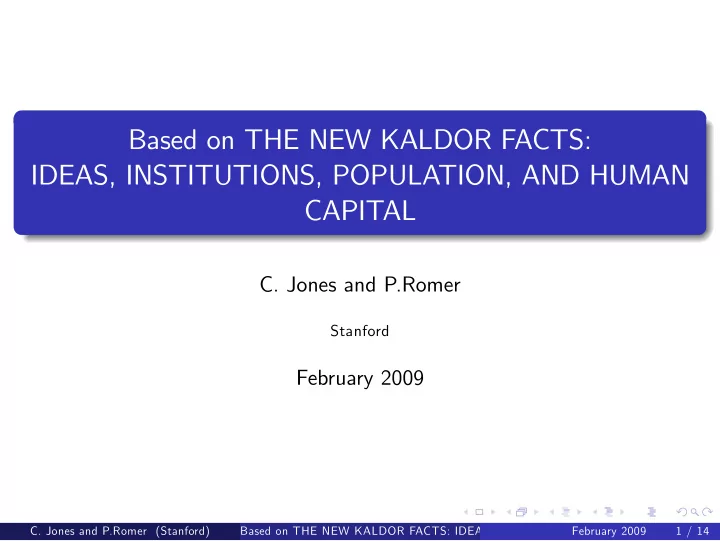 Based on THE NEW KALDOR FACTS: IDEAS, INSTITUTIONS, POPULATION, AND HUMAN CAPITAL

C. Jones and P.Romer

Stanford

February 2009

C. Jones and P.Romer (Stanford) Based on THE NEW KALDOR FACTS: IDEA February 2009 1 / 14